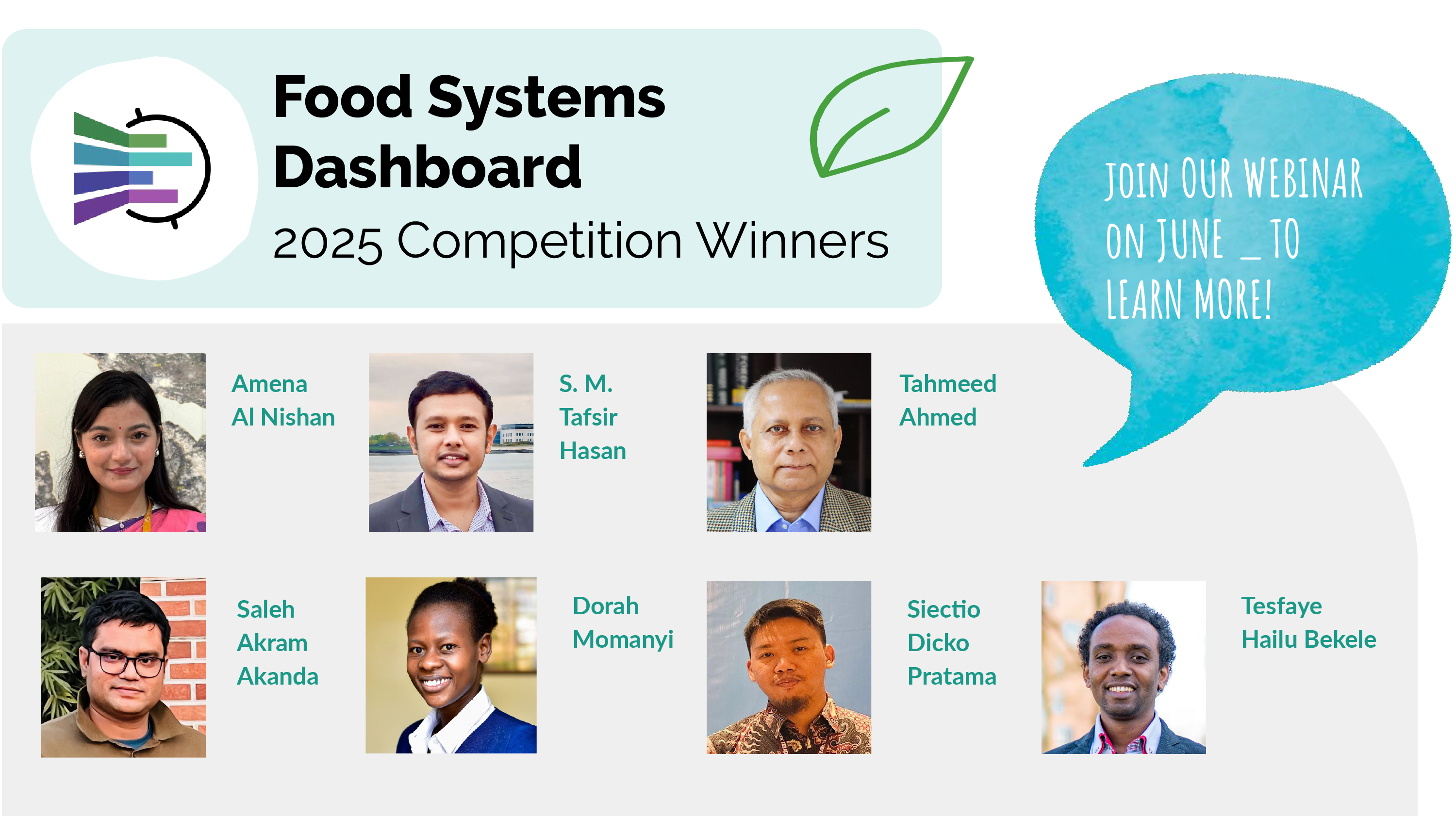 Food Systems Dashboard

2025 Competition Winners

JOIN OUR WEBINAR ON JUNE _ TO LEARN MORE!

Amena Al Nishan

S. M. Tafsir Hasan

Tahmeed Ahmed

Saleh Akram Akanda

Dorah Momanyi

Siectio Dicko Pratama

Tesfaye Hailu Bekele